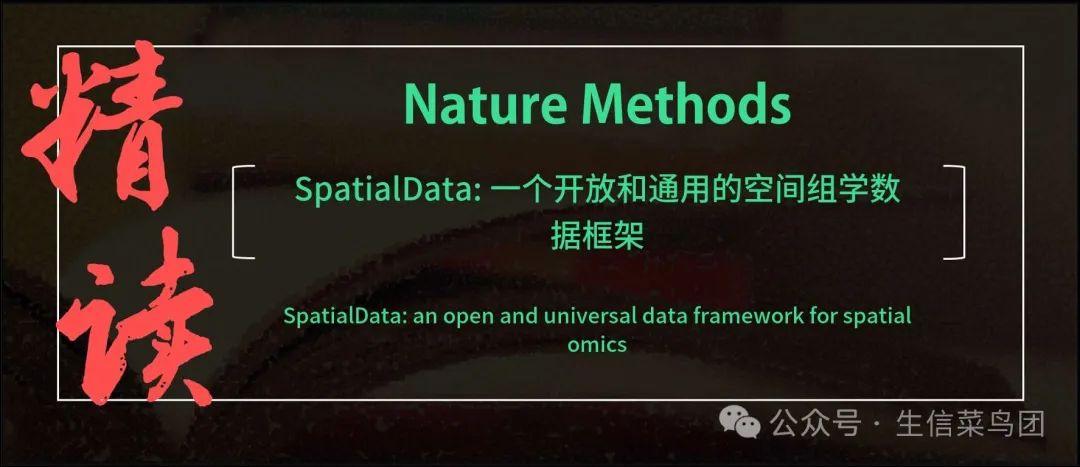 精读

Nature Methods

SpatialData: 一个开放和通用的空间组学数据框架

SpatialData: an open and universal data framework for spatial omics

公众号 · 生信菜鸟团